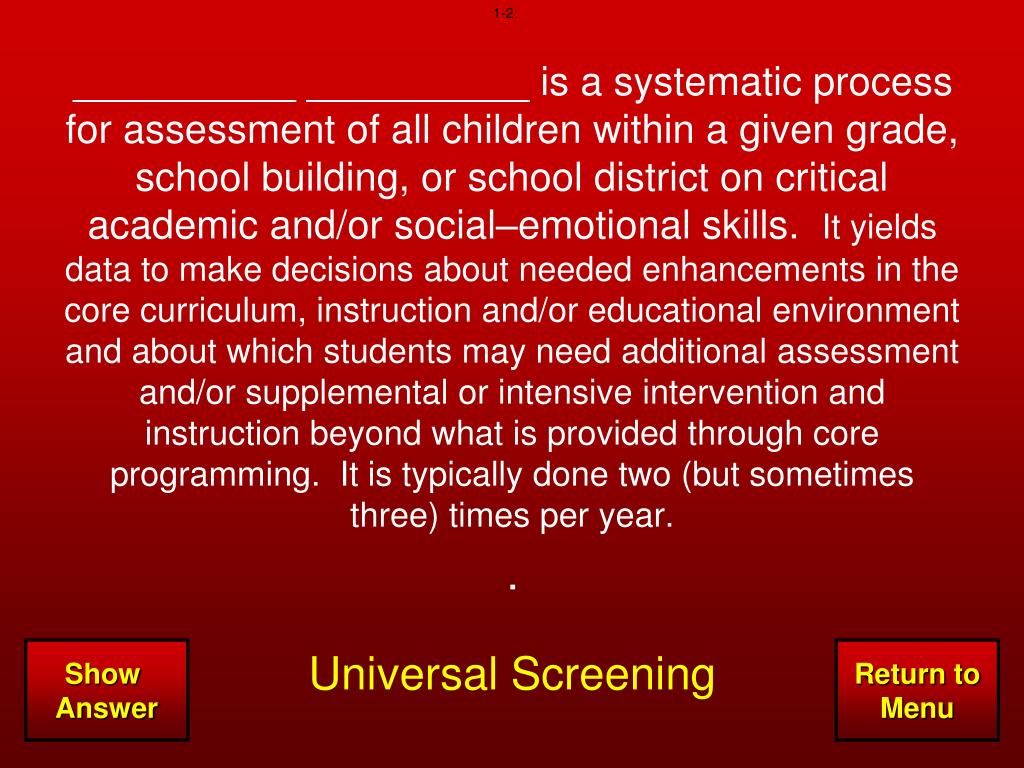 1-2

__________ __________ is a systematic process for assessment of all children within a given grade, school building, or school district on critical academic and/or social–emotional skills. It yields data to make decisions about needed enhancements in the core curriculum, instruction and/or educational environment and about which students may need additional assessment and/or supplemental or intensive intervention and instruction beyond what is provided through core programming. It is typically done two (but sometimes three) times per year.

.

Show Answer

Universal Screening

Return to Menu